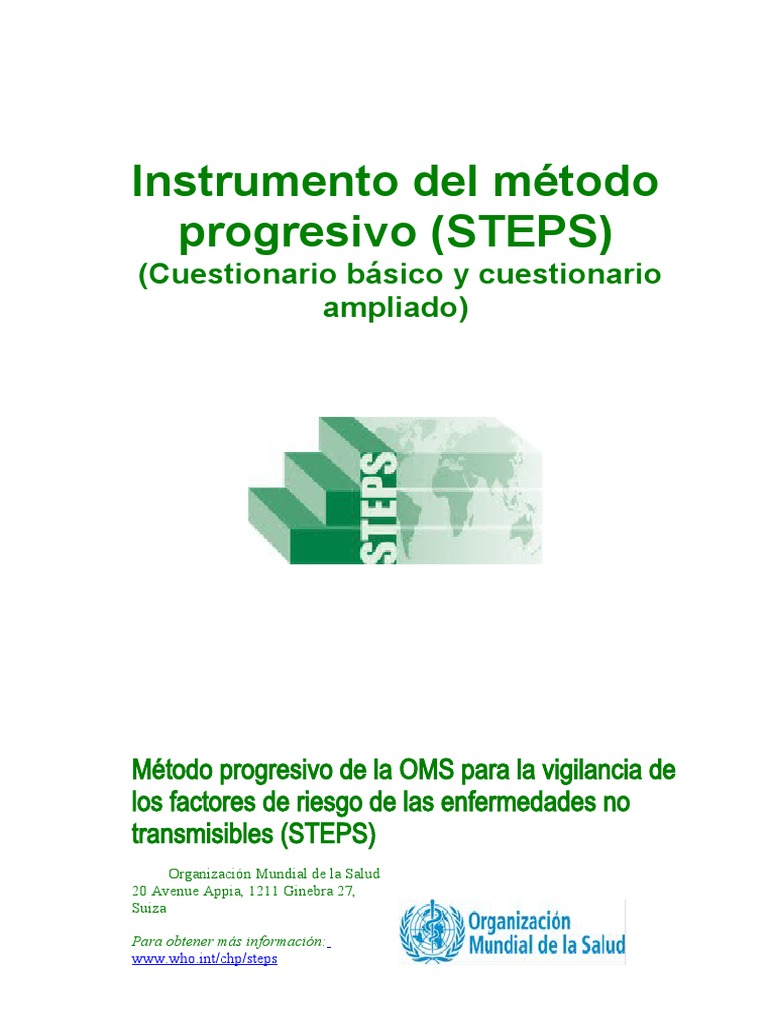 Instrumento del método progresivo (STEPS)
(Cuestionario básico y cuestionario ampliado)

STEPS

Método progresivo de la OMS para la vigilancia de los factores de riesgo de las enfermedades no transmisibles (STEPS)

Organización Mundial de la Salud
20 Avenue Appia, 1211 Ginebra 27, Suiza

Para obtener más información:
www.who.int/chp/steps

Organización Mundial de la Salud